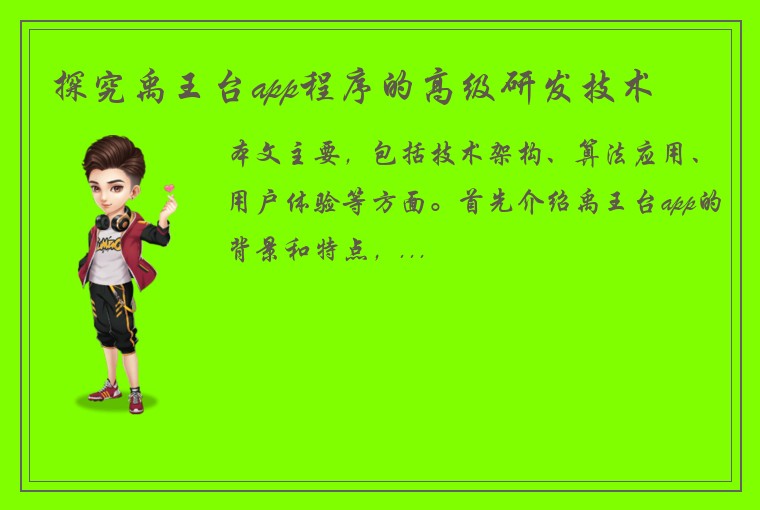 探究禹王台app程序的高级研发技术

本文主要，包括技术架构、算法应用、用户体验等方面。首先介绍禹王台app的背景和特点，...